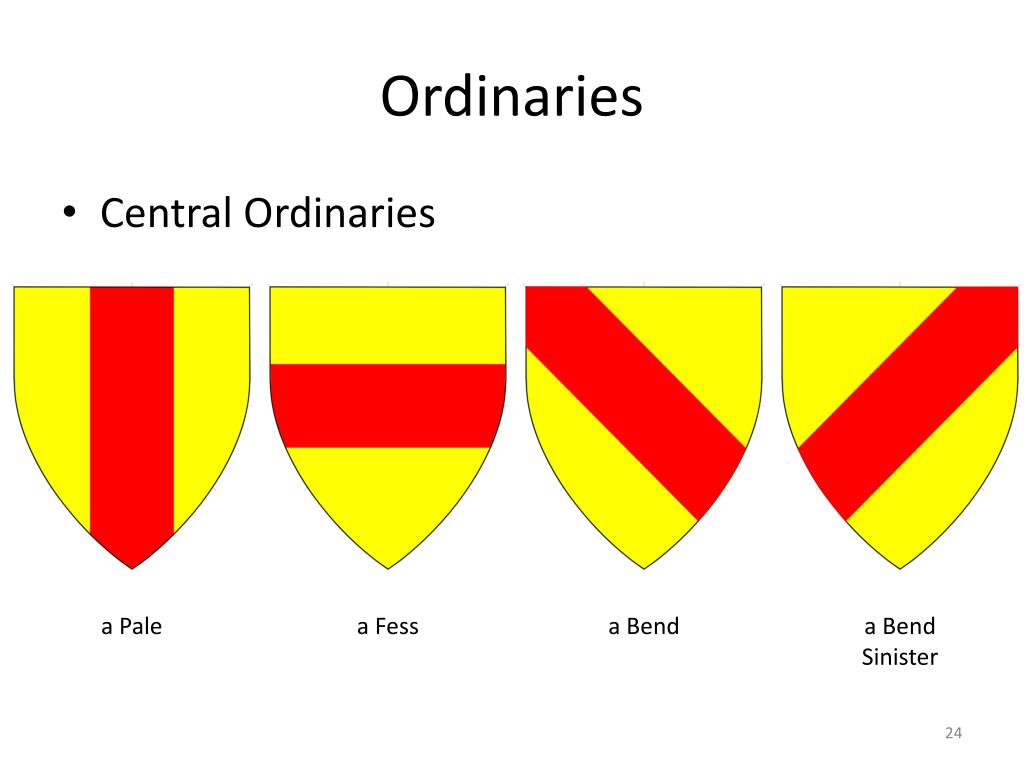 Ordinaries

• Central Ordinaries

a Pale

a Fess

a Bend

a Bend Sinister

24